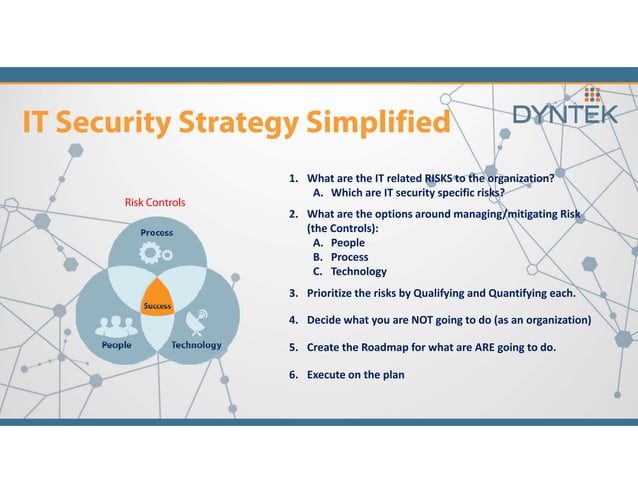 IT Security Strategy Simplified

DYNTEK

Risk Controls

Process

Success

People

Technology

1. What are the IT related RISKS to the organization?
A. Which are IT security specific risks?

2. What are the options around managing/mitigating Risk (the Controls):
A. People
B. Process
C. Technology

3. Prioritize the risks by Qualifying and Quantifying each.

4. Decide what you are NOT going to do (as an organization)

5. Create the Roadmap for what are ARE going to do.

6. Execute on the plan